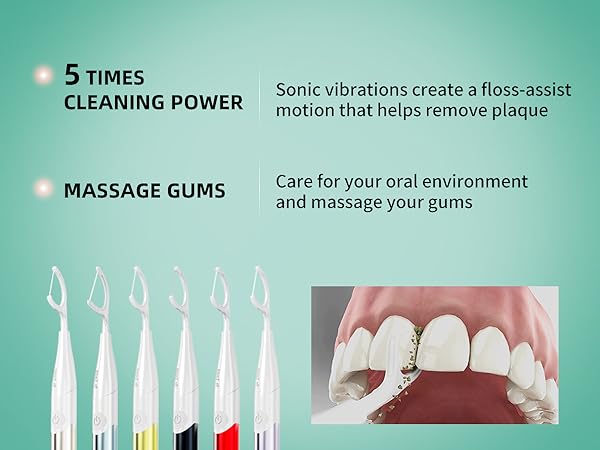 5 TIMES
CLEANING POWER

Sonic vibrations create a floss-assist motion that helps remove plaque

MASSAGE GUMS

Care for your oral environment and massage your gums